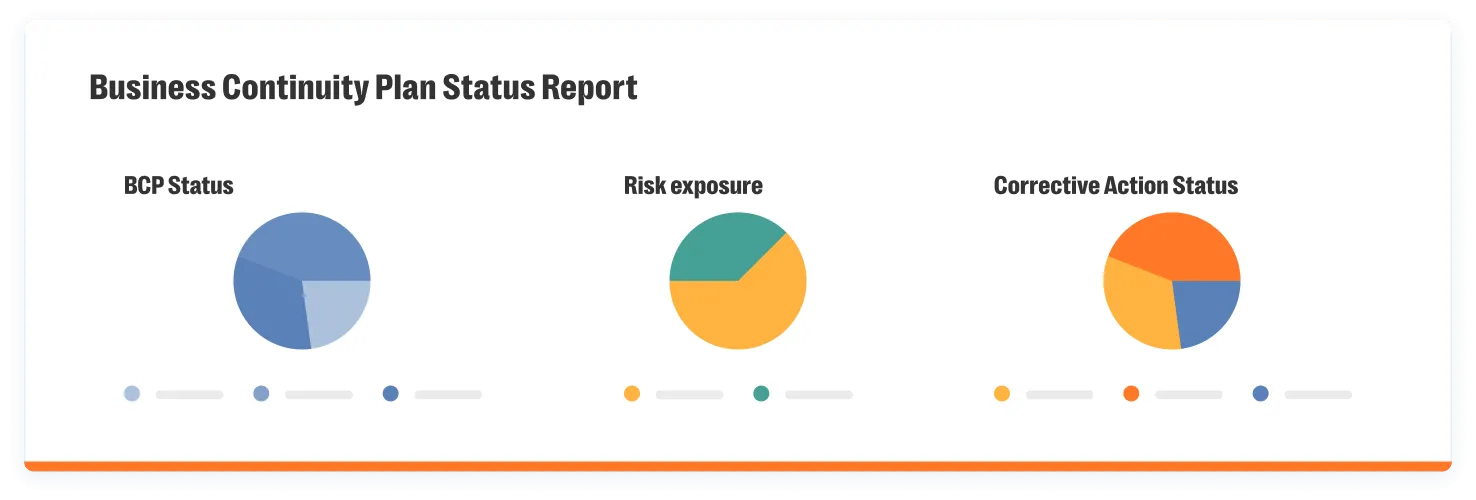 Business Continuity Plan Status Report

BCP Status

Risk exposure

Corrective Action Status